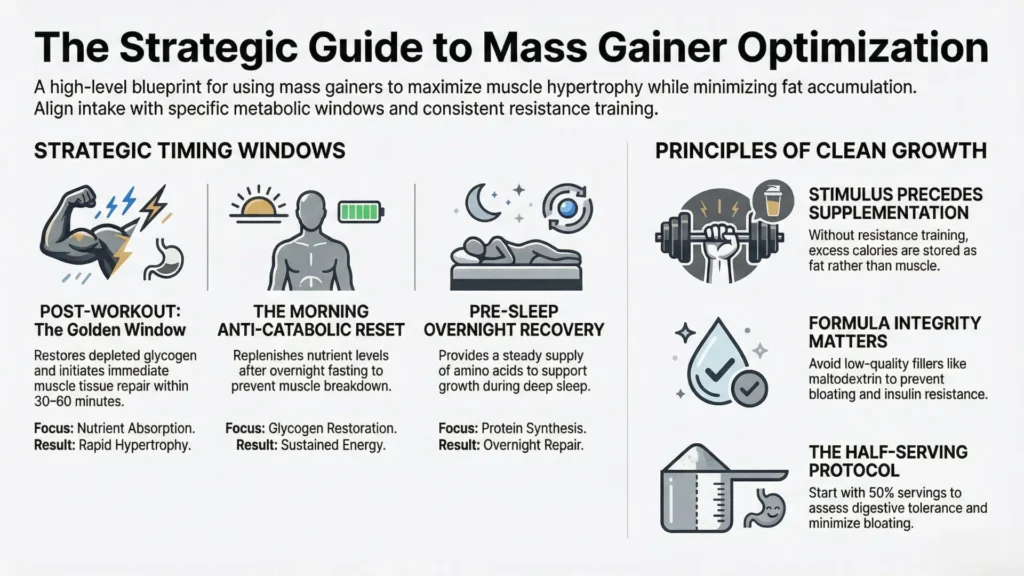 The Strategic Guide to Mass Gainer Optimization

A high-level blueprint for using mass gainers to maximize muscle hypertrophy while minimizing fat accumulation. Align intake with specific metabolic windows and consistent resistance training.

STRATEGIC TIMING WINDOWS

POST-WORKOUT: The Golden Window

Restores depleted glycogen and initiates immediate muscle tissue repair within 30–60 minutes.

Focus: Nutrient Absorption.
Result: Rapid Hypertrophy.

THE MORNING ANTI-CATABOLIC RESET

Replenishes nutrient levels after overnight fasting to prevent muscle breakdown.

Focus: Glycogen Restoration.
Result: Sustained Energy.

PRE-SLEEP OVERNIGHT RECOVERY

Provides a steady supply of amino acids to support growth during deep sleep.

Focus: Protein Synthesis.
Result: Overnight Repair.

PRINCIPLES OF CLEAN GROWTH

STIMULUS PRECEDES SUPPLEMENTATION

Without resistance training, excess calories are stored as fat rather than muscle.

FORMULA INTEGRITY MATTERS

Avoid low-quality fillers like maltodextrin to prevent bloating and insulin resistance.

THE HALF-SERVING PROTOCOL

Start with 50% servings to assess digestive tolerance and minimize bloating.